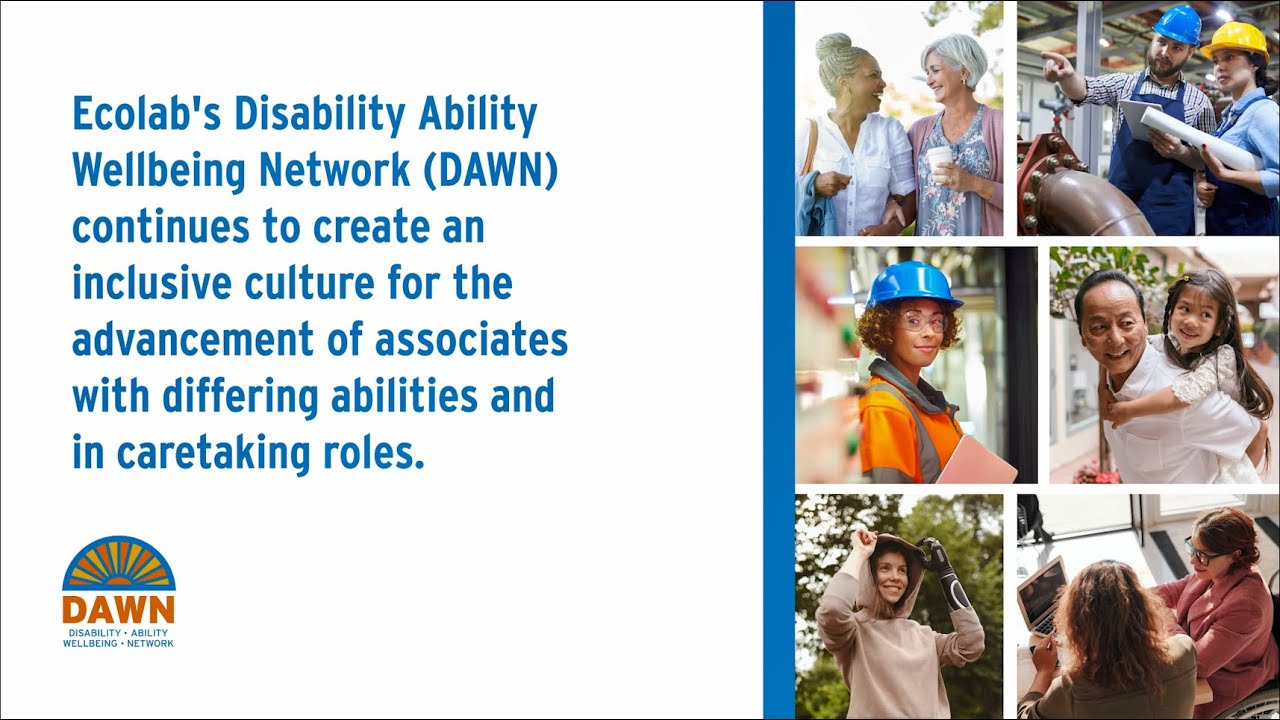 Ecolab's Disability Ability Wellbeing Network (DAWN) continues to create an inclusive culture for the advancement of associates with differing abilities and in caretaking roles.

DAWN
DISABILITY • ABILITY
WELLBEING • NETWORK